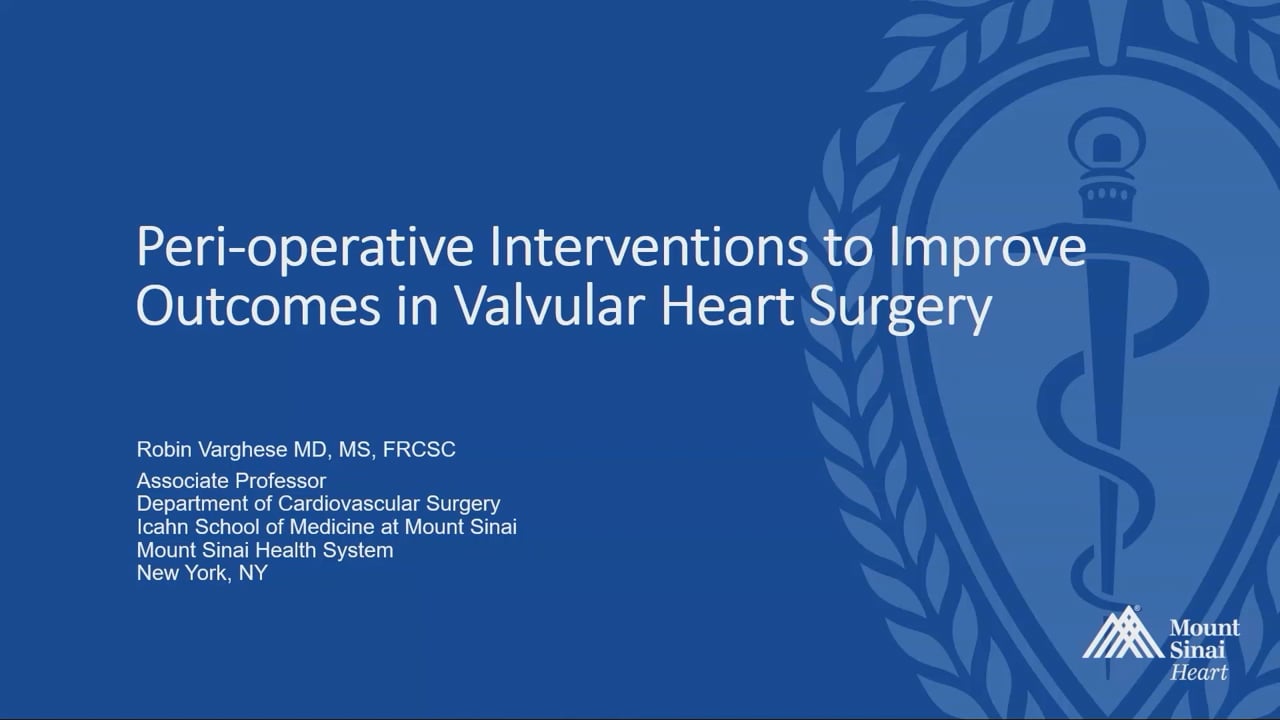 Peri-operative Interventions to Improve Outcomes in Valvular Heart Surgery

Robin Varghese MD, MS, FRCSC

Associate Professor
Department of Cardiovascular Surgery
Icahn School of Medicine at Mount Sinai
Mount Sinai Health System
New York, NY

Mount Sinai Heart